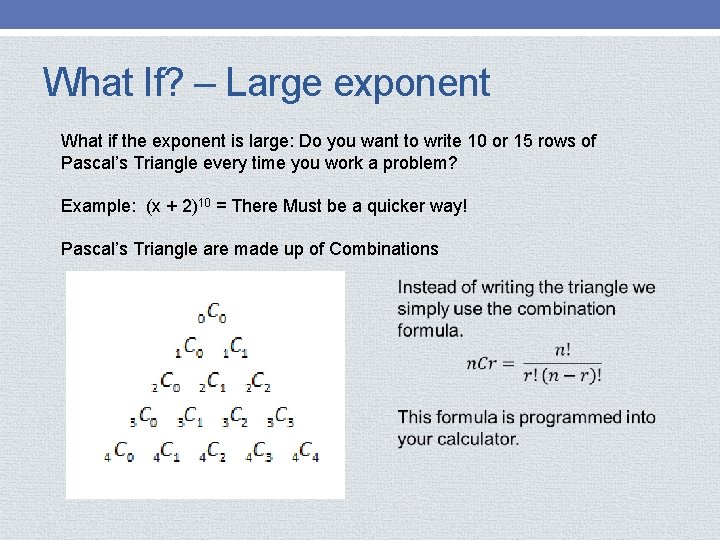 What If? – Large exponent

What if the exponent is large: Do you want to write 10 or 15 rows of Pascal's Triangle every time you work a problem?

Example: $(x + 2)^{10}$ = There Must be a quicker way!

Pascal's Triangle are made up of Combinations

${}_0C_0$

${}_1C_0$ ${}_1C_1$

${}_2C_0$ ${}_2C_1$ ${}_2C_2$

${}_3C_0$ ${}_3C_1$ ${}_3C_2$ ${}_3C_3$

${}_4C_0$ ${}_4C_1$ ${}_4C_2$ ${}_4C_3$ ${}_4C_4$

Instead of writing the triangle we simply use the combination formula.

$nCr = \frac{n!}{r!(n-r)!}$

This formula is programmed into your calculator.